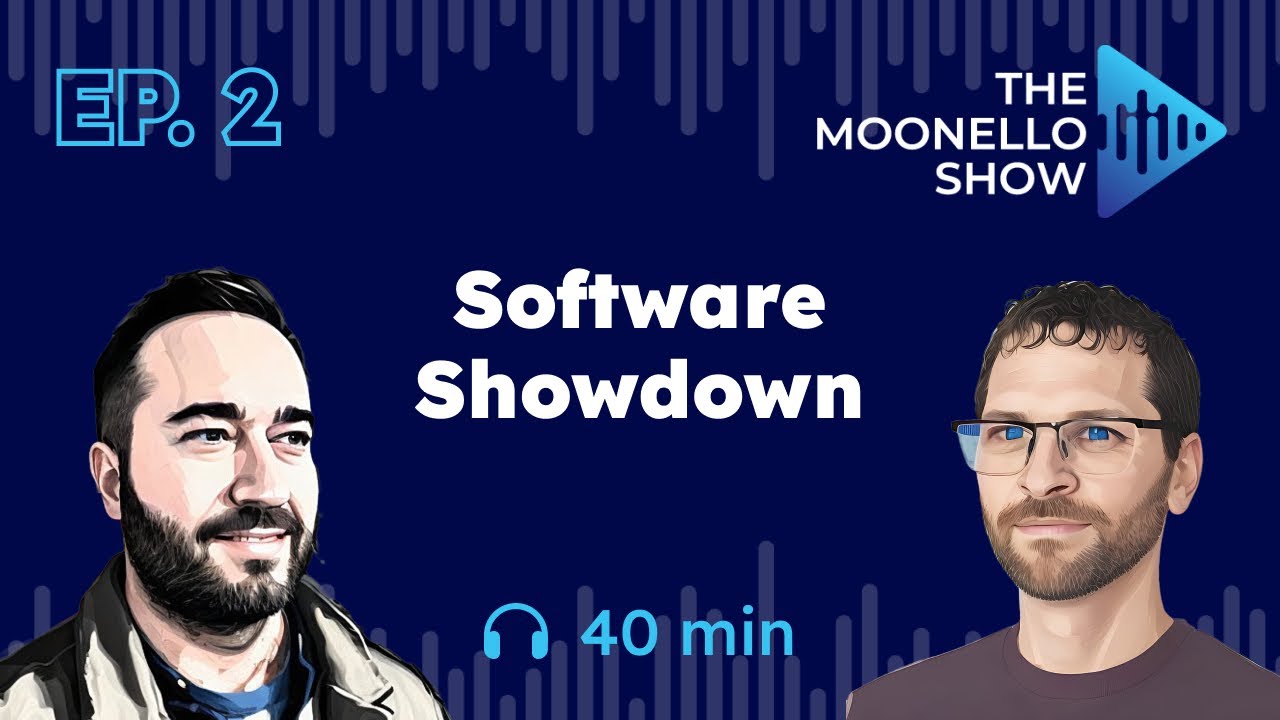 EP. 2

THE MOONELLO SHOW

Software Showdown

40 min